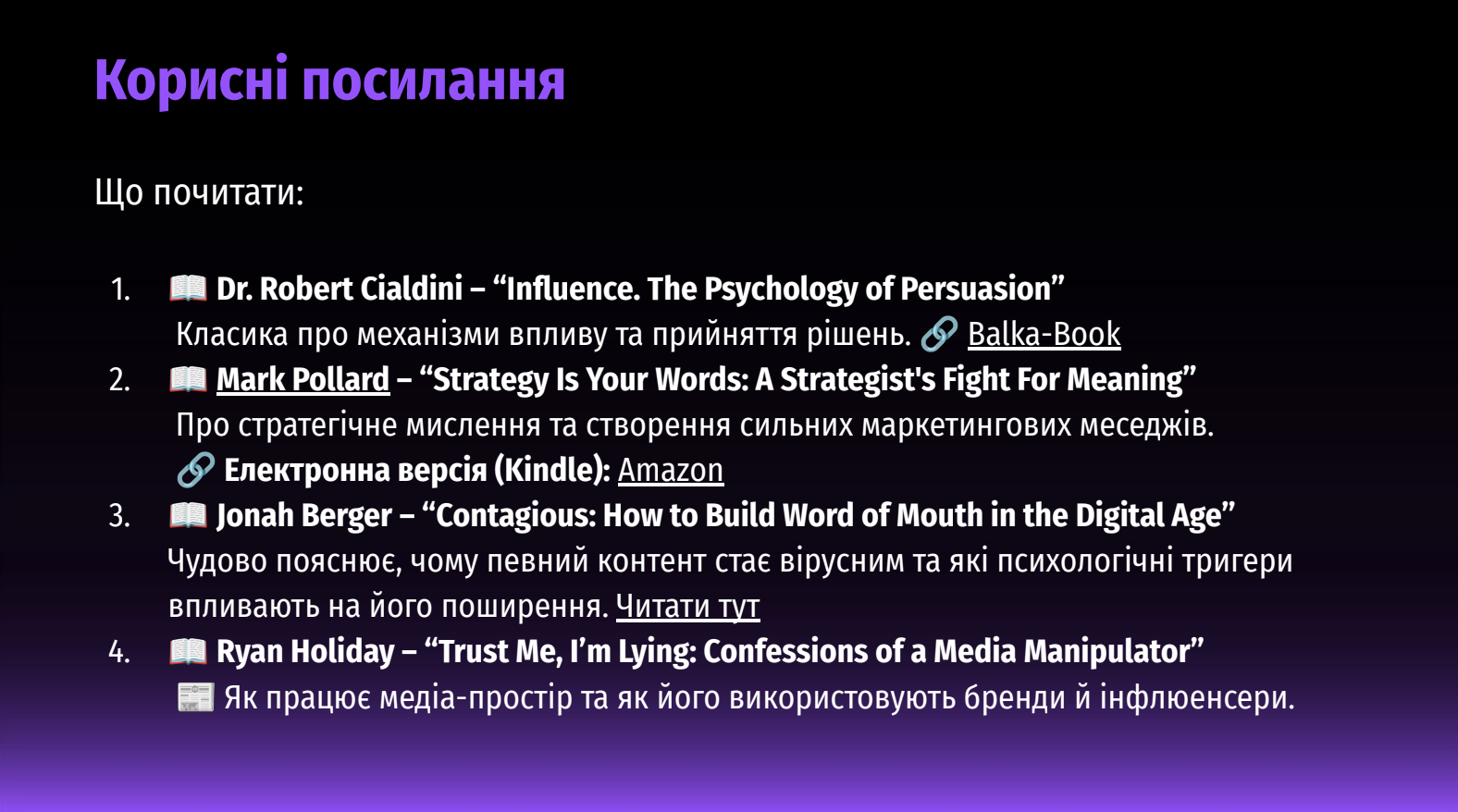 Корисні посилання

Що почитати:

1. 📖 Dr. Robert Cialdini – “Influence. The Psychology of Persuasion”
Класика про механізми впливу та прийняття рішень. 🔗 Balka-Book
2. 📖 Mark Pollard – “Strategy Is Your Words: A Strategist's Fight For Meaning”
Про стратегічне мислення та створення сильних маркетингових меседжів.
🔗 Електронна версія (Kindle): Amazon
3. 📖 Jonah Berger – “Contagious: How to Build Word of Mouth in the Digital Age”
Чудово пояснює, чому певний контент стає вірусним та які психологічні тригери впливають на його поширення. Читати тут
4. 📖 Ryan Holiday – “Trust Me, I’m Lying: Confessions of a Media Manipulator”
📰 Як працює медіа-простір та як його використовують бренди й інфлюенсери.